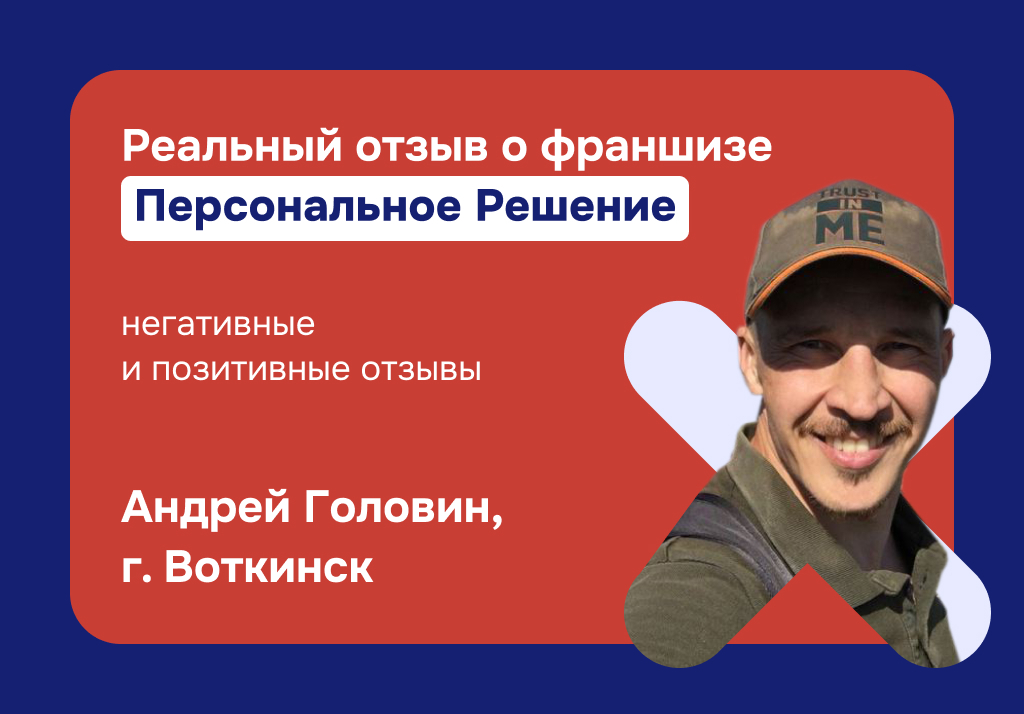 Реальный отзыв о франшизе
Персональное Решение

негативные
и позитивные отзывы

Андрей Головин,
г. Воткинск

TRUST IN ME